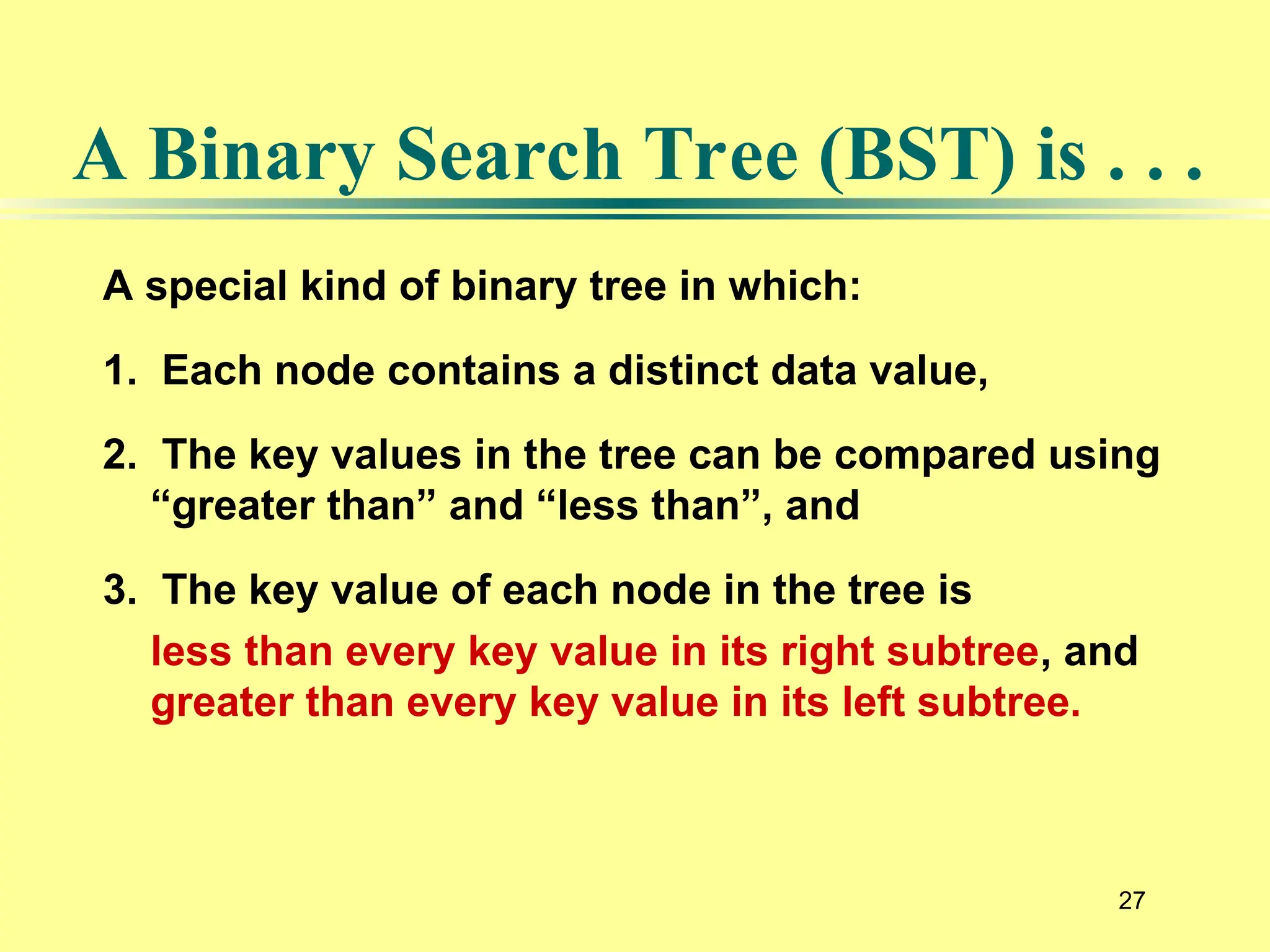 A Binary Search Tree (BST) is . . .

A special kind of binary tree in which:

1. Each node contains a distinct data value,

2. The key values in the tree can be compared using “greater than” and “less than”, and

3. The key value of each node in the tree is less than every key value in its right subtree, and greater than every key value in its left subtree.

27